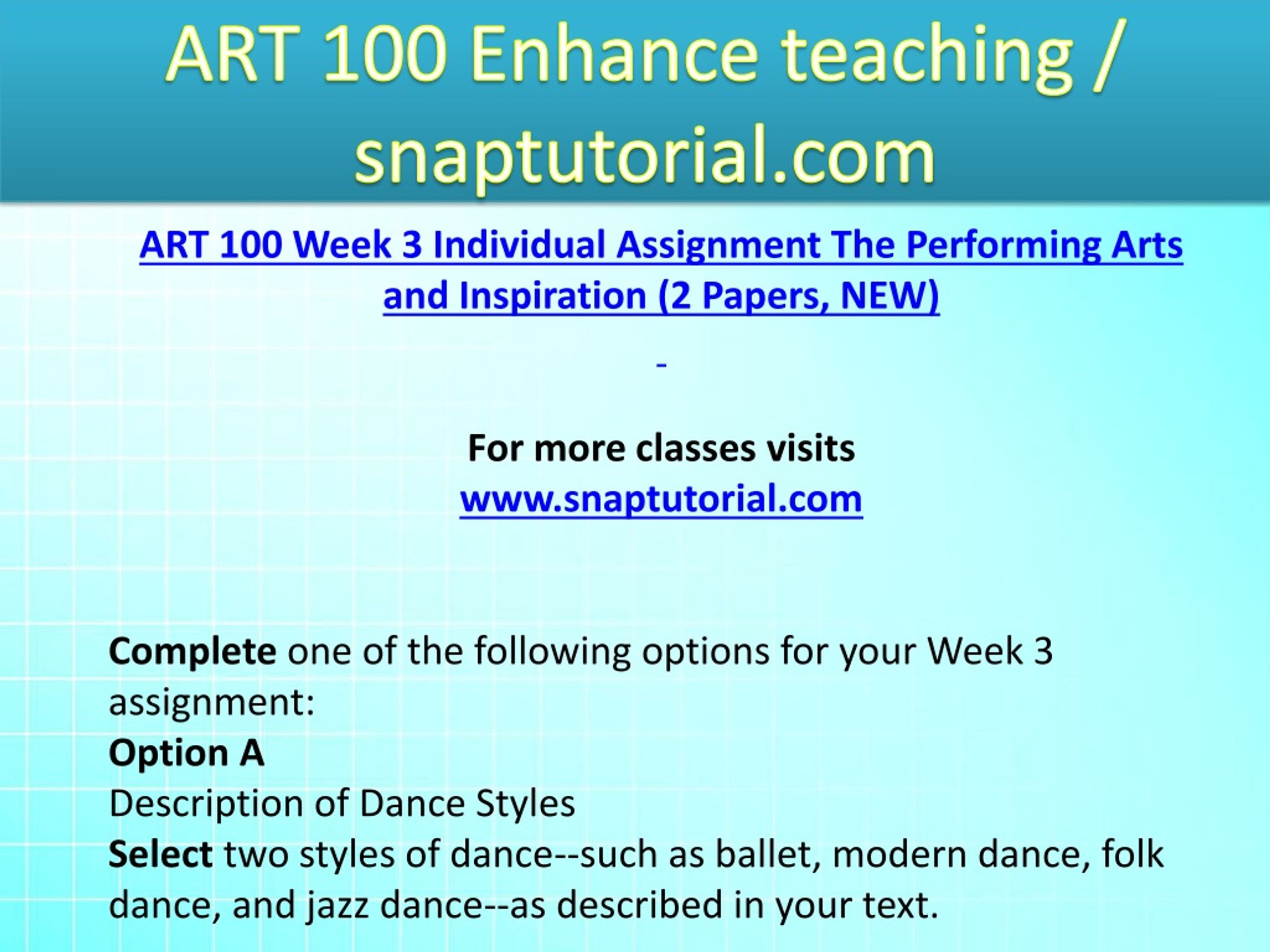 ART 100 Enhance teaching / snaptutorial.com

ART 100 Week 3 Individual Assignment The Performing Arts and Inspiration (2 Papers, NEW)

-

For more classes visits
www.snaptutorial.com

Complete one of the following options for your Week 3 assignment:
Option A
Description of Dance Styles
Select two styles of dance--such as ballet, modern dance, folk dance, and jazz dance--as described in your text.